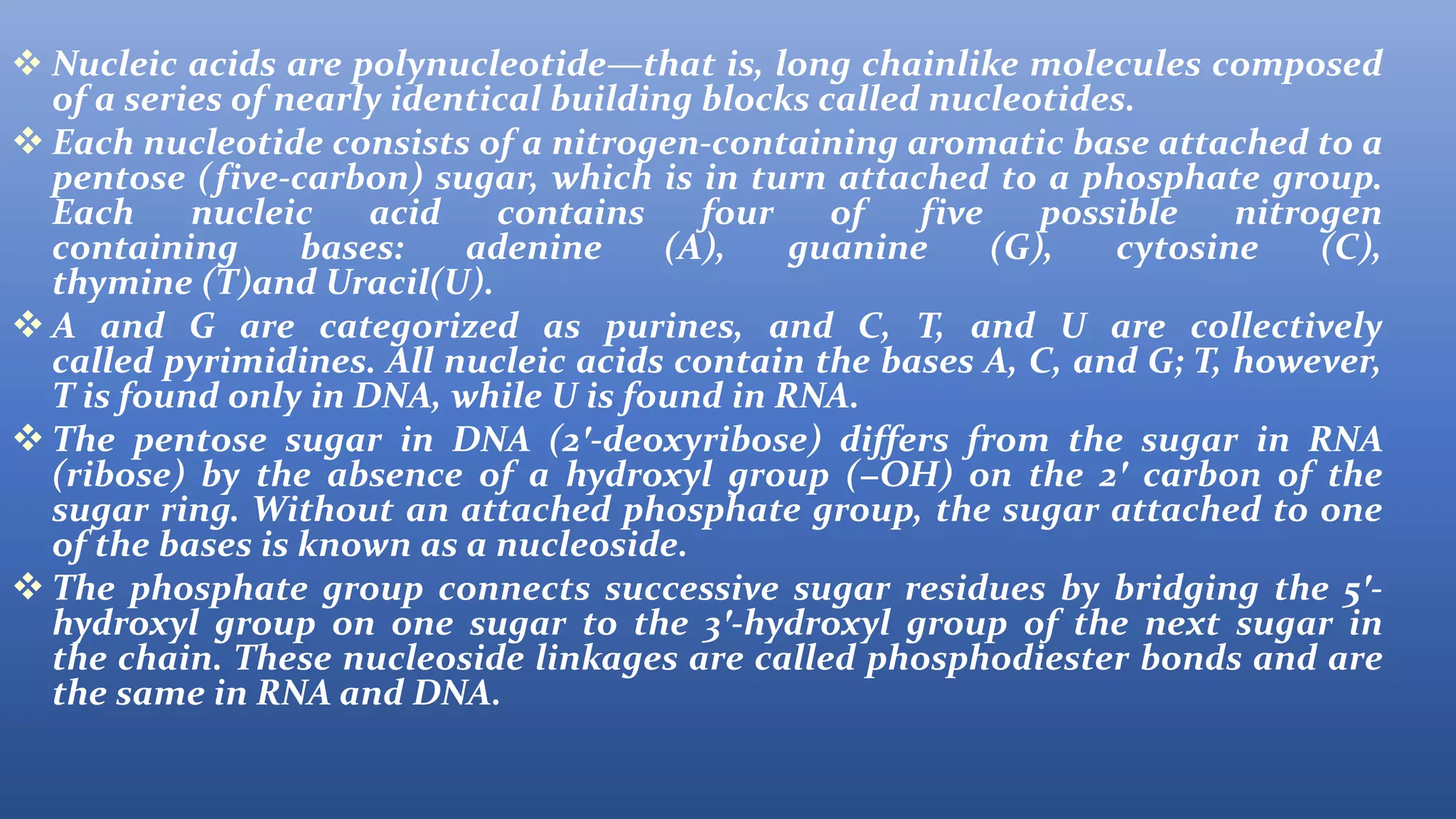 ❖ Nucleic acids are polynucleotide—that is, long chainlike molecules composed of a series of nearly identical building blocks called nucleotides.

❖ Each nucleotide consists of a nitrogen-containing aromatic base attached to a pentose (five-carbon) sugar, which is in turn attached to a phosphate group. Each nucleic acid contains four of five possible nitrogen containing bases: adenine (A), guanine (G), cytosine (C), thymine (T)and Uracil(U).

❖ A and G are categorized as purines, and C, T, and U are collectively called pyrimidines. All nucleic acids contain the bases A, C, and G; T, however, T is found only in DNA, while U is found in RNA.

❖ The pentose sugar in DNA (2′-deoxyribose) differs from the sugar in RNA (ribose) by the absence of a hydroxyl group (–OH) on the 2′ carbon of the sugar ring. Without an attached phosphate group, the sugar attached to one of the bases is known as a nucleoside.

❖ The phosphate group connects successive sugar residues by bridging the 5′-hydroxyl group on one sugar to the 3′-hydroxyl group of the next sugar in the chain. These nucleoside linkages are called phosphodiester bonds and are the same in RNA and DNA.